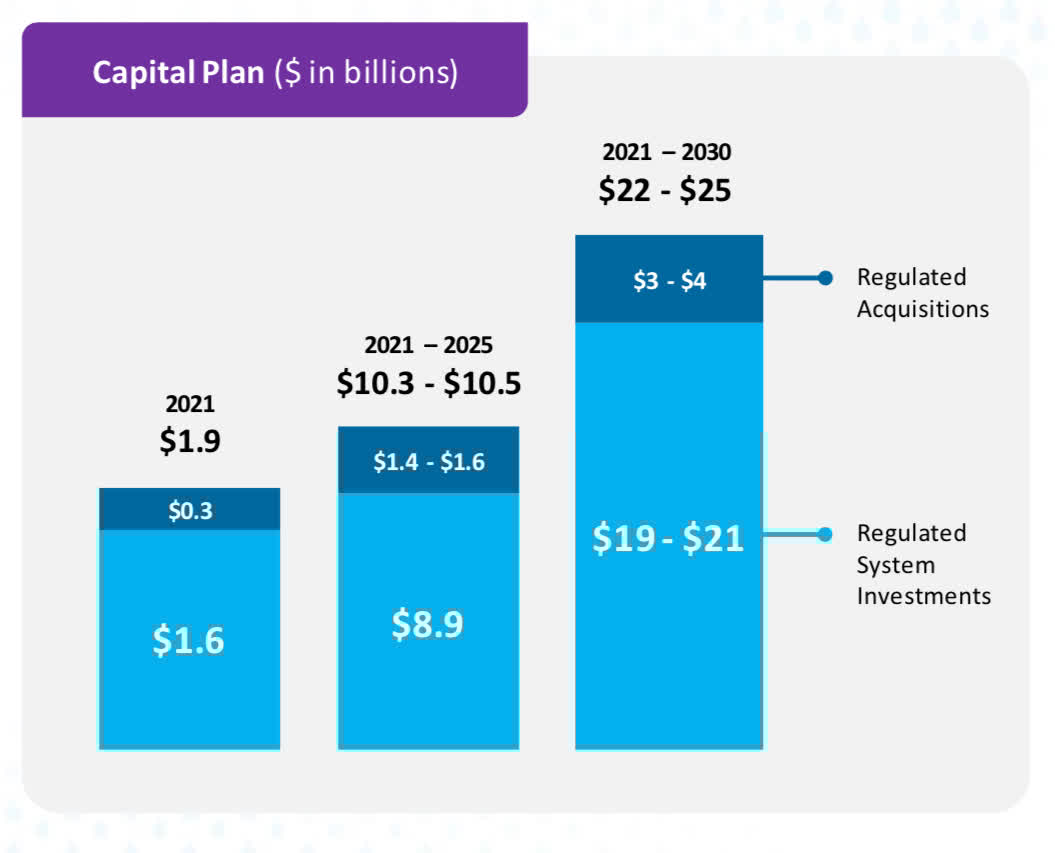 Capital Plan ($ in billions)

2021
$1.9

$0.3

$1.6

2021 – 2025
$10.3 - $10.5

$1.4 - $1.6

$8.9

2021 – 2030
$22 - $25

$3 - $4

$19 - $21

Regulated Acquisitions

Regulated System Investments